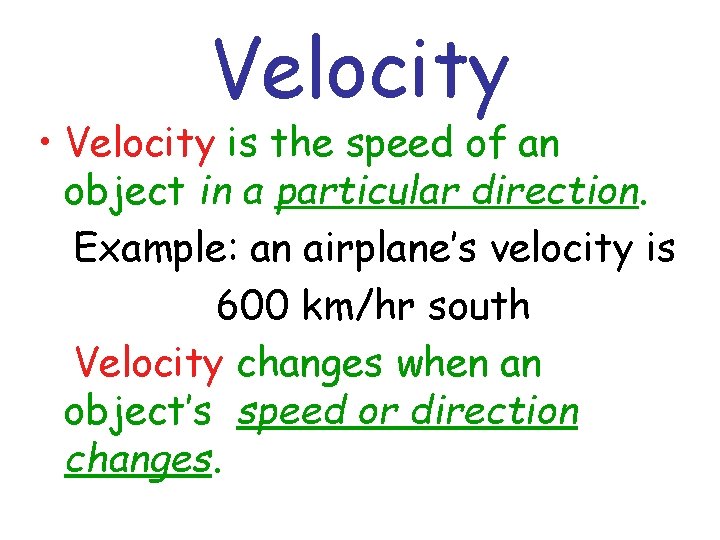 Velocity

• Velocity is the speed of an object in a particular direction.

Example: an airplane's velocity is 600 km/hr south

Velocity changes when an object's speed or direction changes.